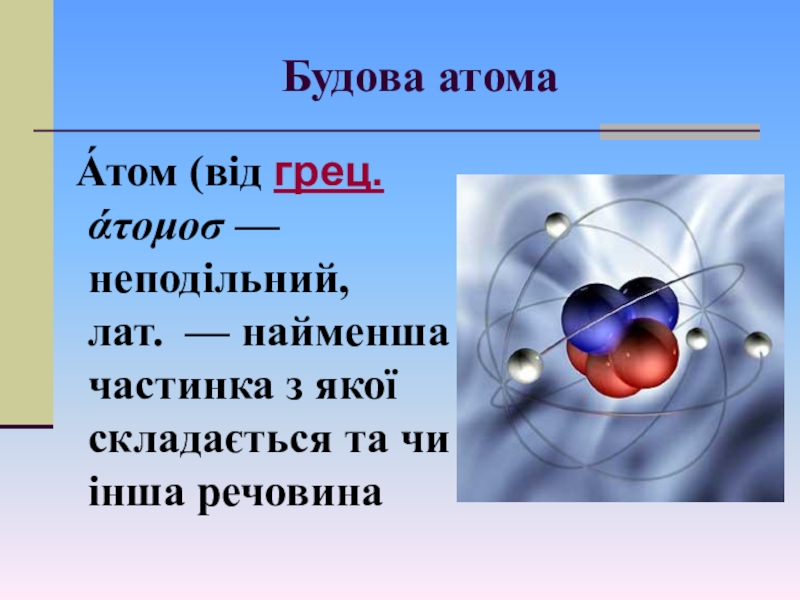 Будова атома

А́том (від грец. άτομοσ — неподільний, лат. — найменша частинка з якої складається та чи інша речовина